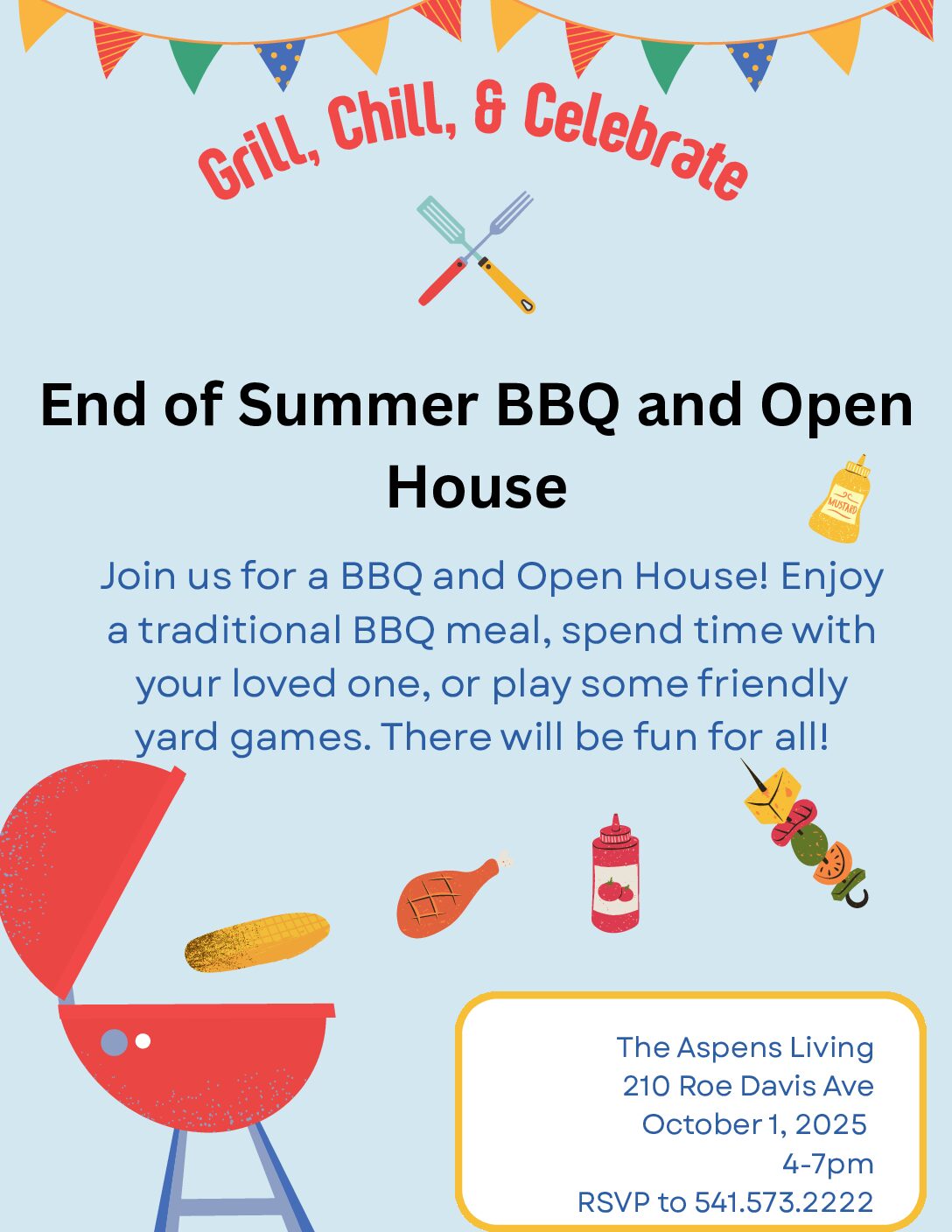 Grill, Chill, & Celebrate

End of Summer BBQ and Open House

MUSTARD

Join us for a BBQ and Open House! Enjoy a traditional BBQ meal, spend time with your loved one, or play some friendly yard games. There will be fun for all!

The Aspens Living
210 Roe Davis Ave
October 1, 2025
4-7pm
RSVP to 541.573.2222